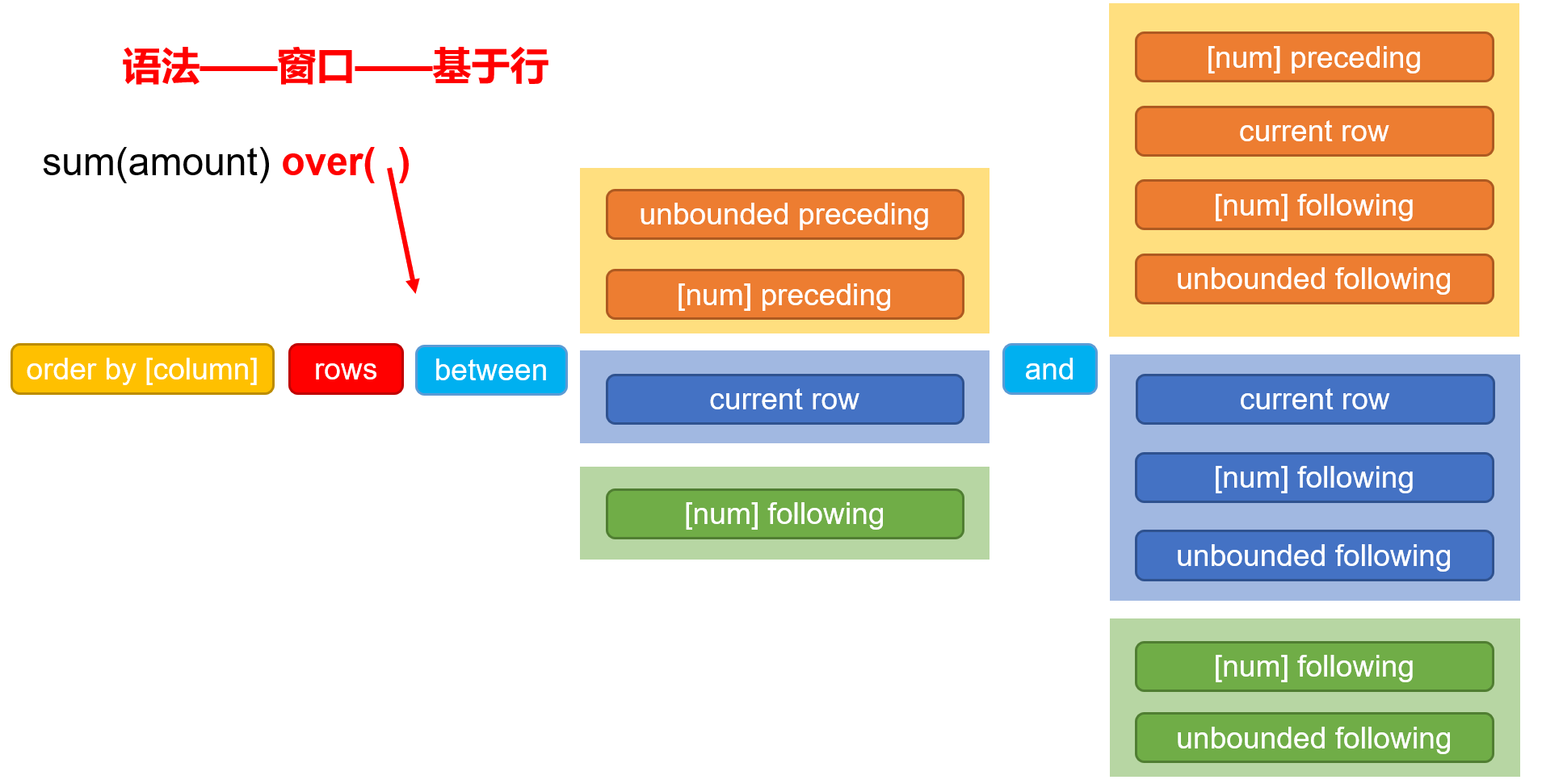 语法——窗口——基于行

sum(amount) over( )

order by [column]

rows

between

unbounded preceding

[num] preceding

current row

[num] following

and

[num] preceding

current row

[num] following

unbounded following

current row

[num] following

unbounded following

[num] following

unbounded following